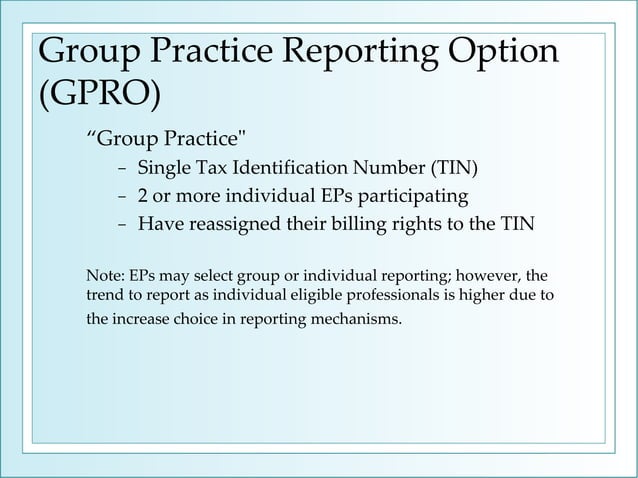 Group Practice Reporting Option (GPRO)

“Group Practice"

– Single Tax Identification Number (TIN)
– 2 or more individual EPs participating
– Have reassigned their billing rights to the TIN

Note: EPs may select group or individual reporting; however, the trend to report as individual eligible professionals is higher due to the increase choice in reporting mechanisms.